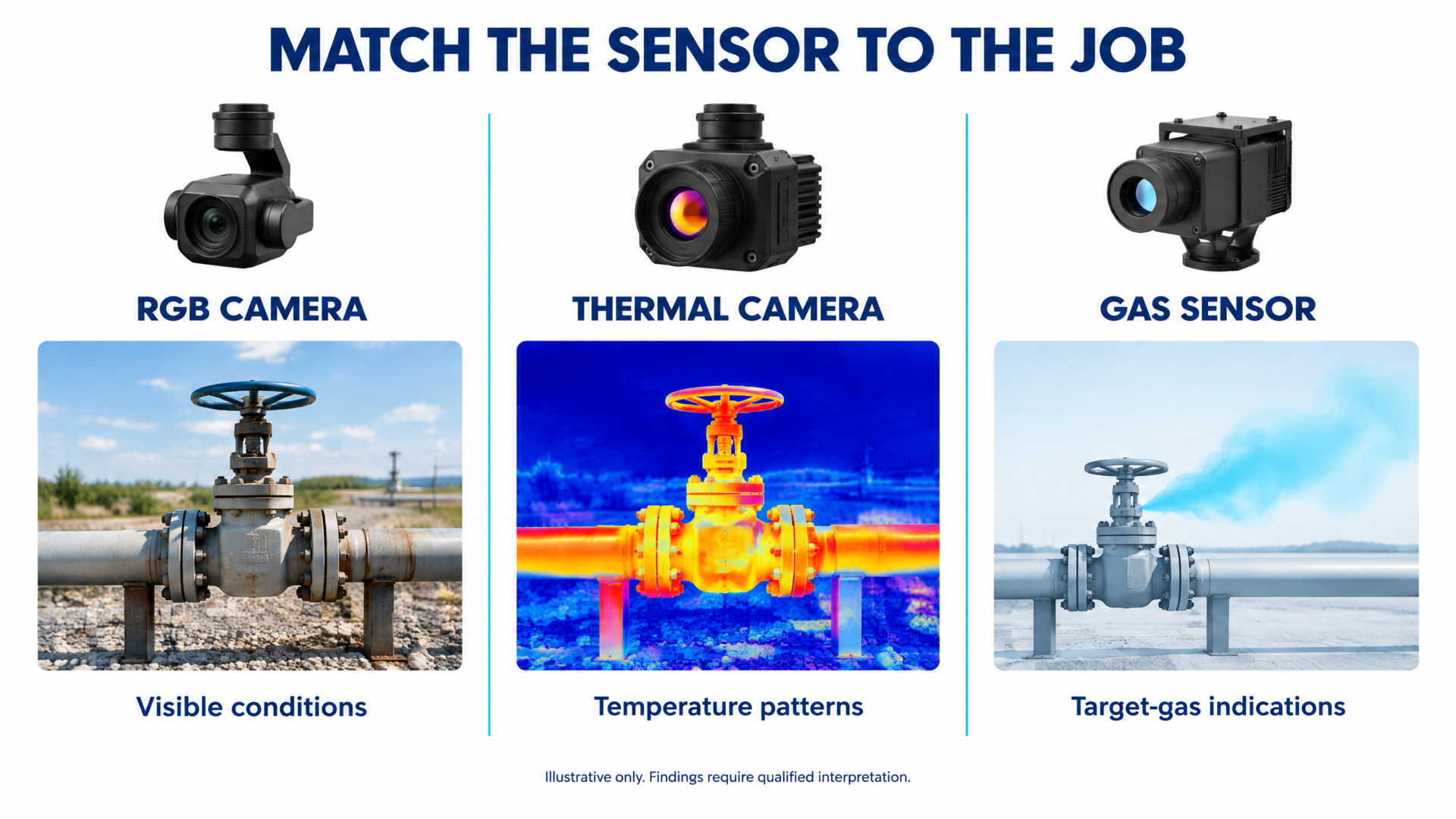 MATCH THE SENSOR TO THE JOB

RGB CAMERA

Visible conditions

THERMAL CAMERA

Temperature patterns

GAS SENSOR

Target-gas indications

Illustrative only. Findings require qualified interpretation.